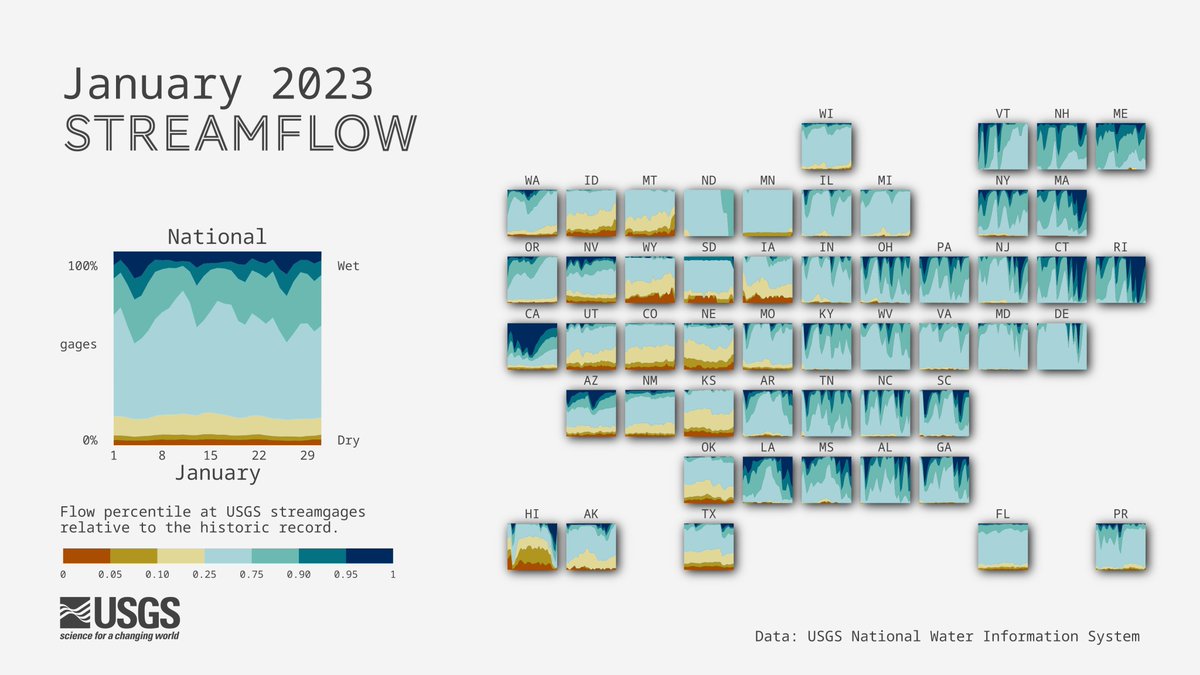 January 2023
STREAMFLOW

National

100%
gages
0%
Wet
Dry
1 8 15 22 29
January

Flow percentile at USGS streamgages relative to the historic record.

0 0.05 0.10 0.25 0.75 0.90 0.95 1

USGS
science for a changing world

WI
VT NH ME
WA ID MT ND MN IL MI
NY MA
OR NV WY SD IA IN OH PA NJ CT RI
CA UT CO NE MO KY WV VA MD DE
AZ NM KS AR TN NC SC
OK LA MS AL GA
HI AK TX FL PR

Data: USGS National Water Information System